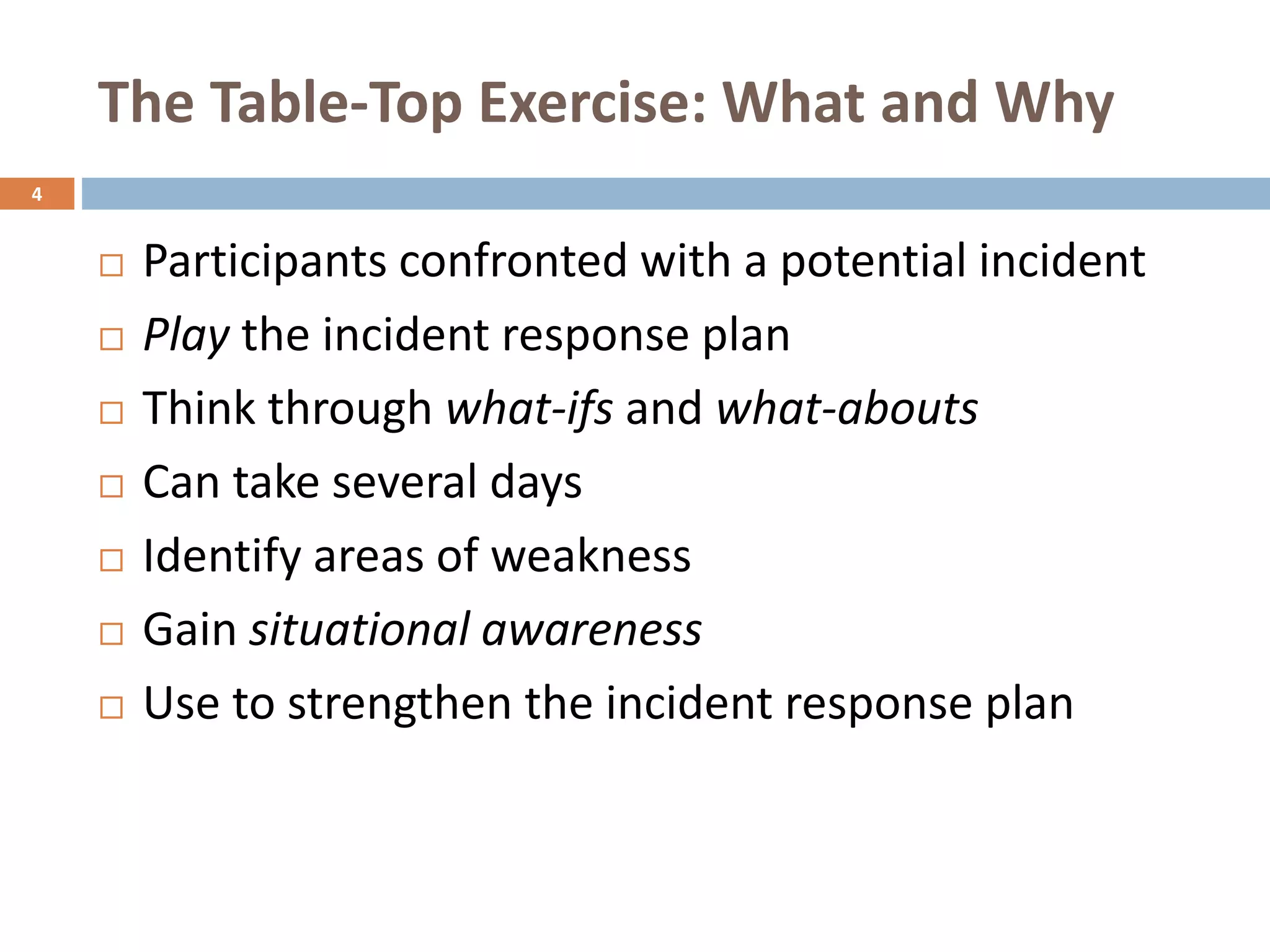 The Table-Top Exercise: What and Why

4

□ Participants confronted with a potential incident
□ Play the incident response plan
□ Think through what-ifs and what-abouts
□ Can take several days
□ Identify areas of weakness
□ Gain situational awareness
□ Use to strengthen the incident response plan